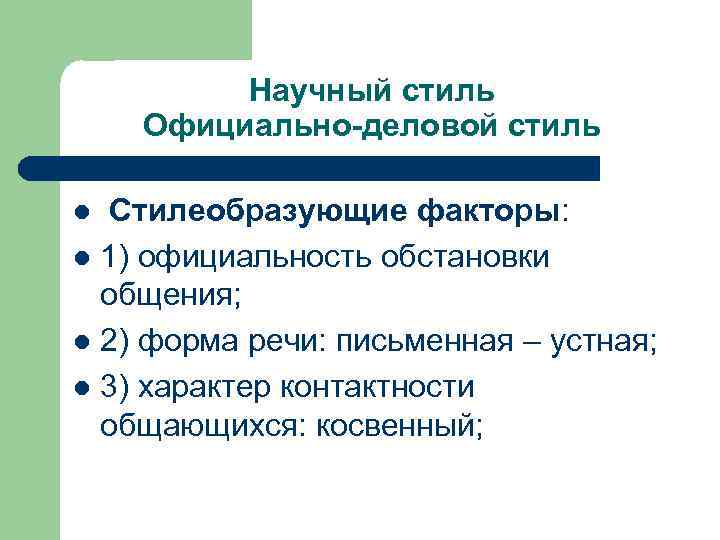 Научный стиль
Официально-деловой стиль

- Стилеобразующие факторы:
- 1) официальность обстановки общения;
- 2) форма речи: письменная – устная;
- 3) характер контактности общающихся: косвенный;